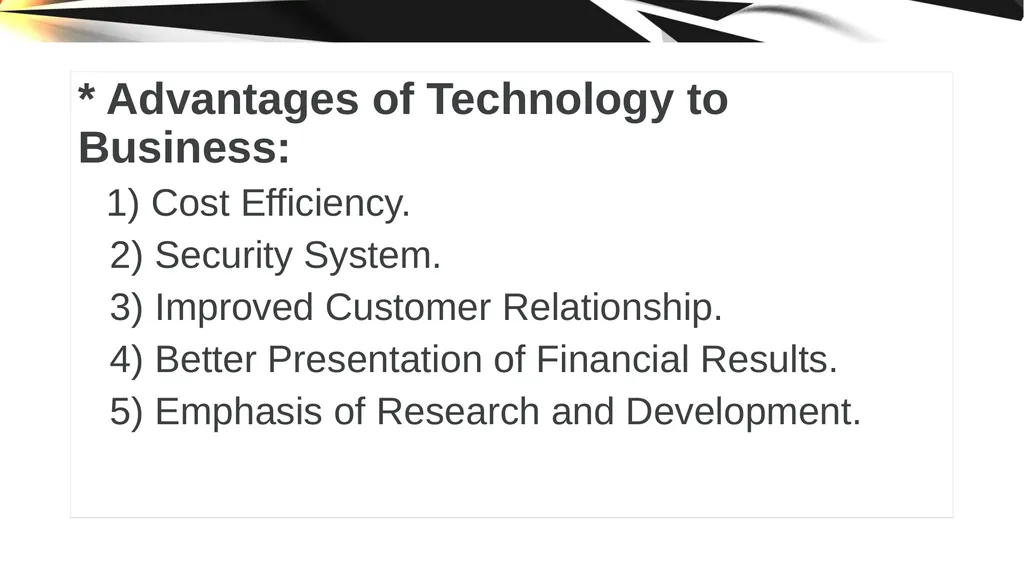 * Advantages of Technology to Business:

1) Cost Efficiency.
2) Security System.
3) Improved Customer Relationship.
4) Better Presentation of Financial Results.
5) Emphasis of Research and Development.